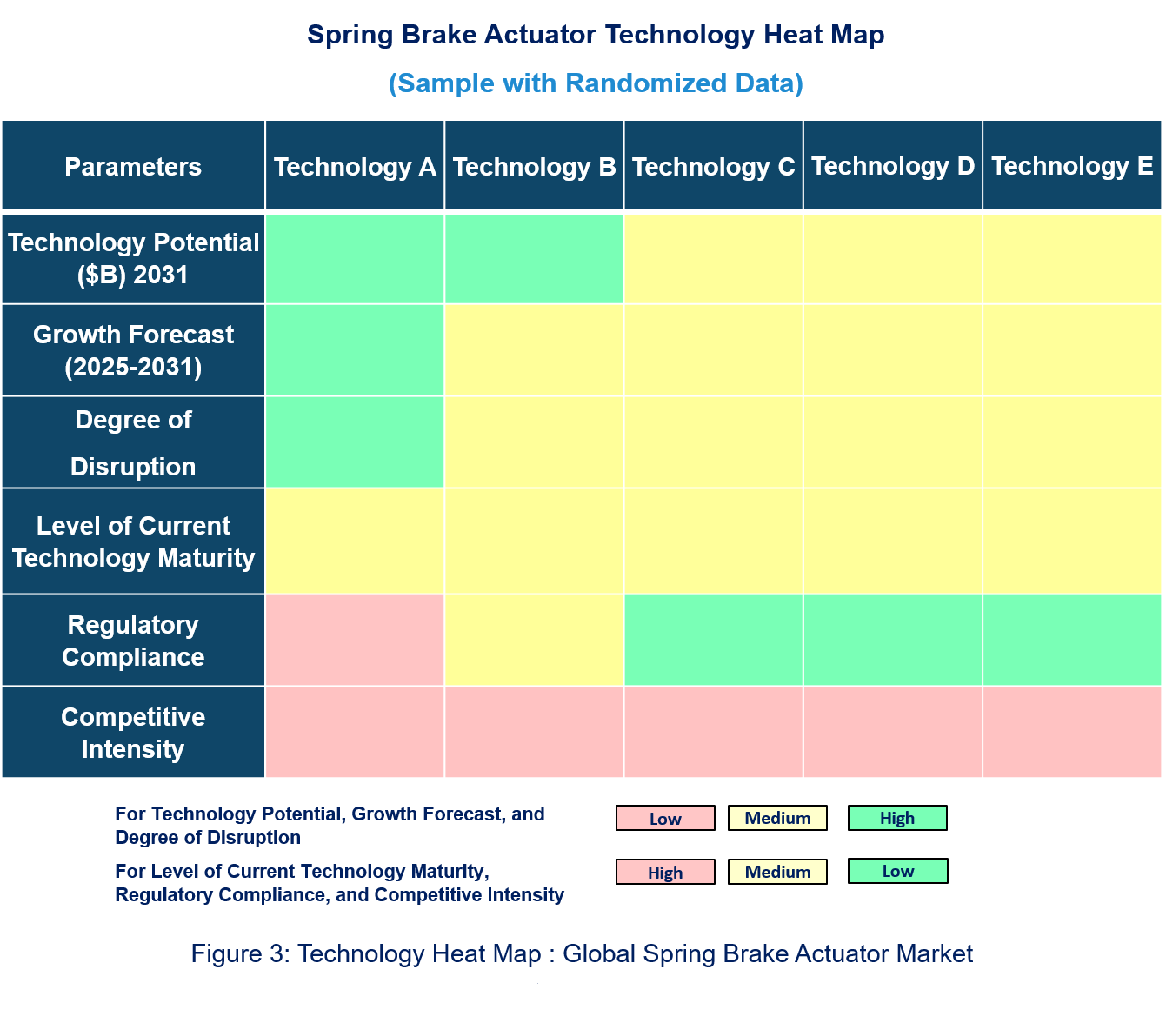 Spring Brake Actuator Technology Heat Map

(Sample with Randomized Data)

| Parameters | Technology A | Technology B | Technology C | Technology D | Technology E |
|---|---|---|---|---|---|
| Technology Potential ($B) 2031 | | | | | |
| Growth Forecast (2025-2031) | | | | | |
| Degree of Disruption | | | | | |
| Level of Current Technology Maturity | | | | | |
| Regulatory Compliance | | | | | |
| Competitive Intensity | | | | | |

For Technology Potential, Growth Forecast, and Degree of Disruption

Low Medium High

For Level of Current Technology Maturity, Regulatory Compliance, and Competitive Intensity

High Medium Low

Figure 3: Technology Heat Map : Global Spring Brake Actuator Market